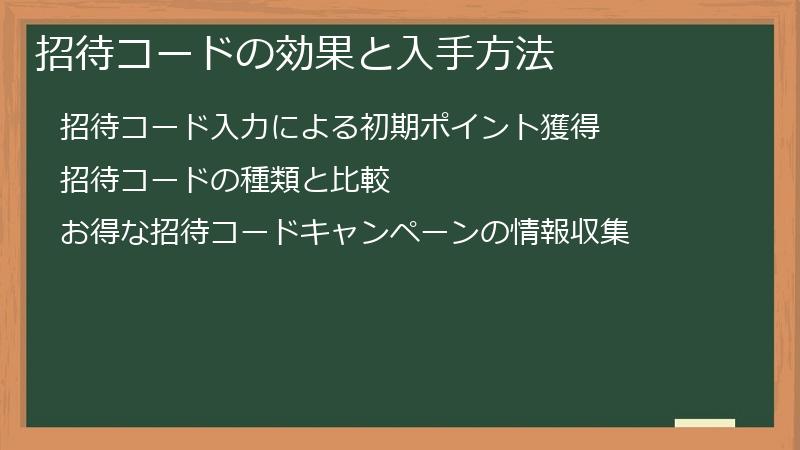 招待コードの効果と入手方法

招待コード入力による初期ポイント獲得

招待コードの種類と比較

お得な招待コードキャンペーンの情報収集